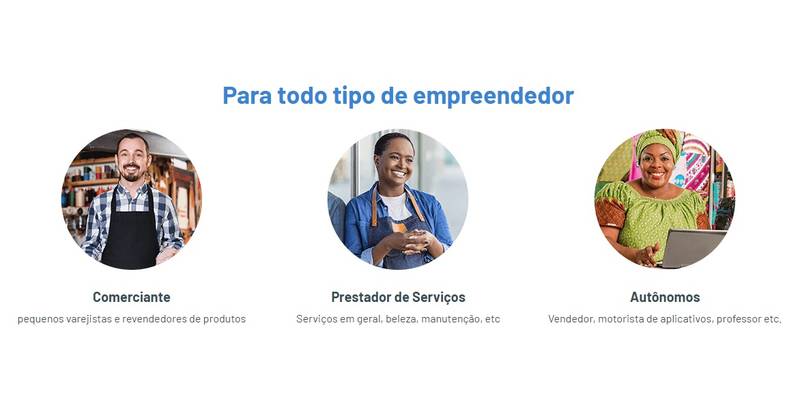 Para todo tipo de empreendedor

Comerciante

pequenos varejistas e revendedores de produtos

Prestador de Serviços

Serviços em geral, beleza, manutenção, etc

Autônomos

Vendedor, motorista de aplicativos, professor etc.